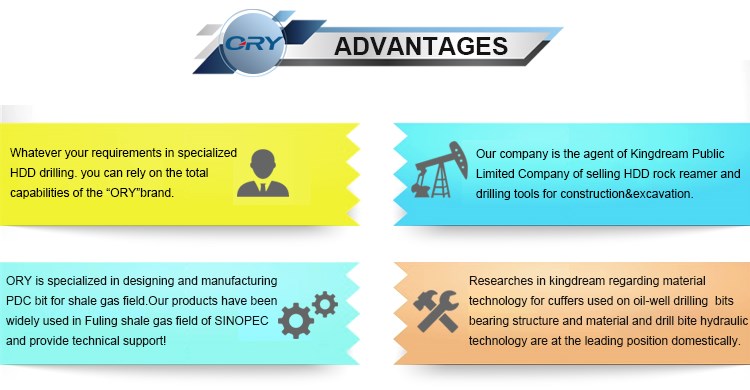 ORY

ADVANTAGES

Whatever your requirements in specialized HDD drilling. you can rely on the total capabilities of the “ORY”brand.

Our company is the agent of Kingdream Public Limited Company of selling HDD rock reamer and drilling tools for construction&excavation.

ORY is specialized in designing and manufacturing PDC bit for shale gas field.Our products have been widely used in Fuling shale gas field of SINOPEC and provide technical support!

Researches in kingdream regarding material technology for cuffers used on oil-well drilling bits bearing structure and material and drill bite hydraulic technology are at the leading position domestically.